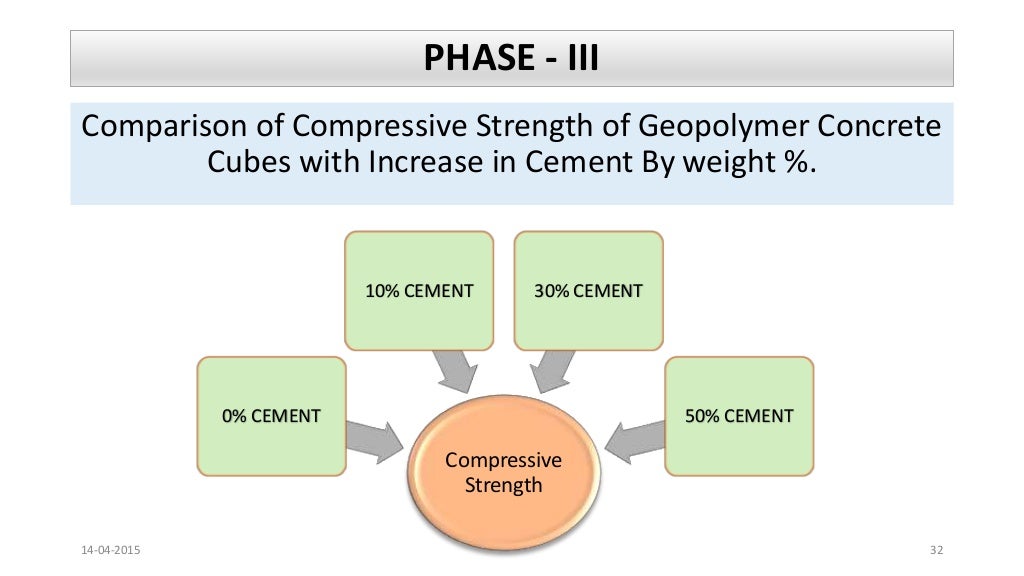 PHASE - III

Comparison of Compressive Strength of Geopolymer Concrete Cubes with Increase in Cement By weight %.

10% CEMENT

30% CEMENT

0% CEMENT

50% CEMENT

Compressive Strength

14-04-2015

32